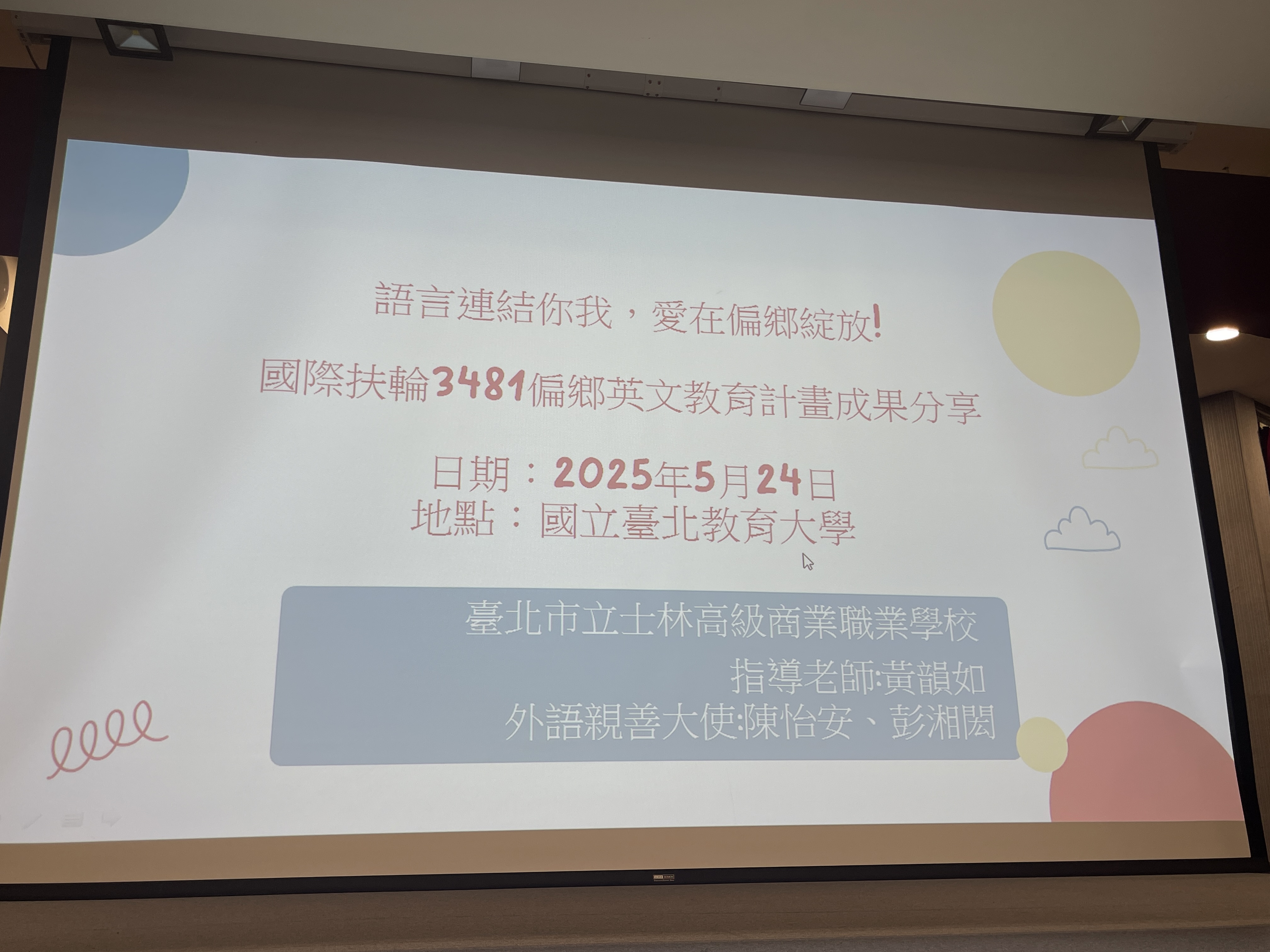 語言連結你我，愛在偏鄉綻放!

國際扶輪3481偏鄉英文教育計畫成果分享

日期：2025年5月24日
地點：國立臺北教育大學

臺北市立士林高級商業職業學校
指導老師:黃韻如
外語親善大使:陳怡安、彭湘閎